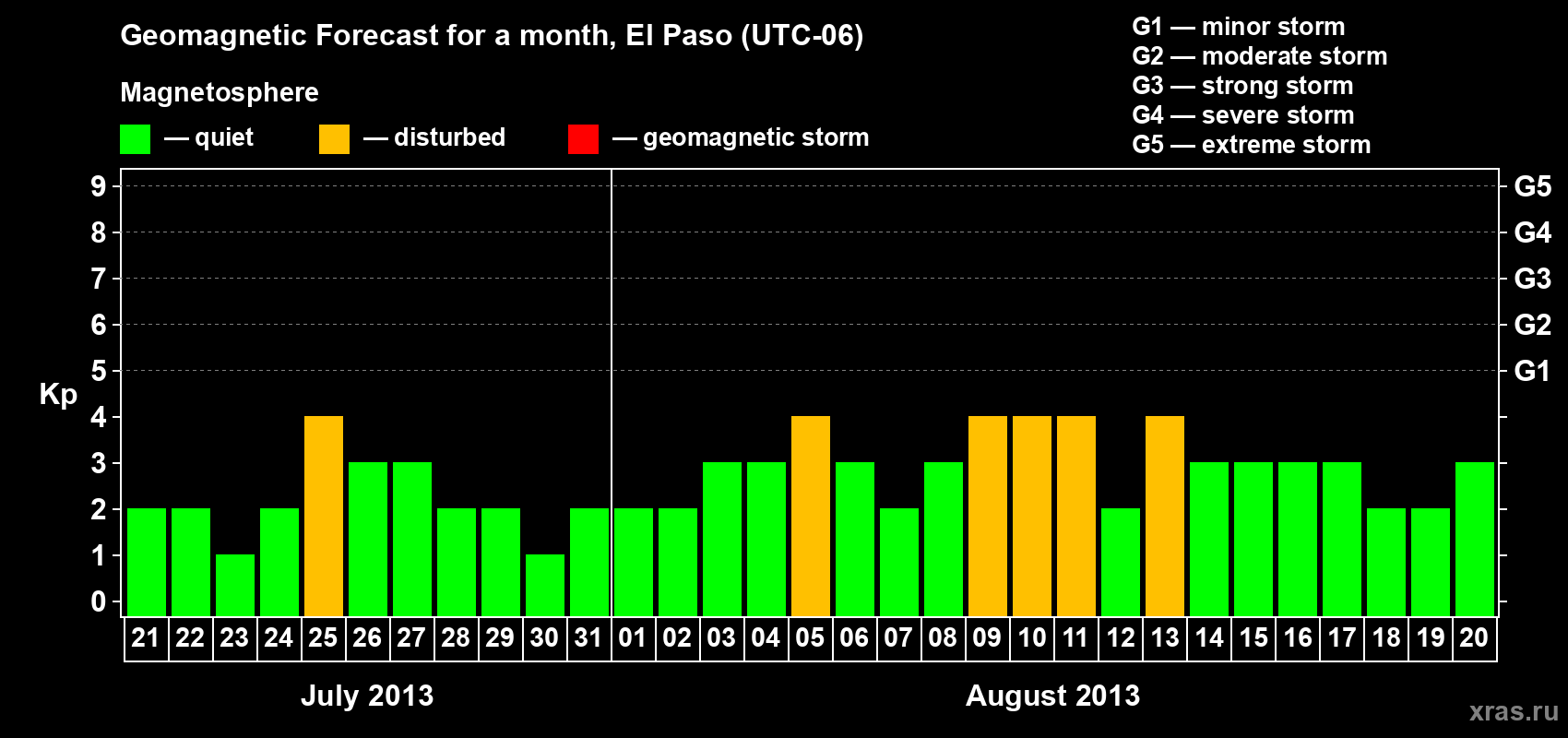 Geomagnetic Forecast for a month, El Paso (UTC-06)

Magnetosphere

— quiet — disturbed — geomagnetic storm

G1 — minor storm
G2 — moderate storm
G3 — strong storm
G4 — severe storm
G5 — extreme storm

Kp

9
8
7
6
5
4
3
2
1
0

G5
G4
G3
G2
G1

21 22 23 24 25 26 27 28 29 30 31 01 02 03 04 05 06 07 08 09 10 11 12 13 14 15 16 17 18 19 20

July 2013

August 2013

xras.ru